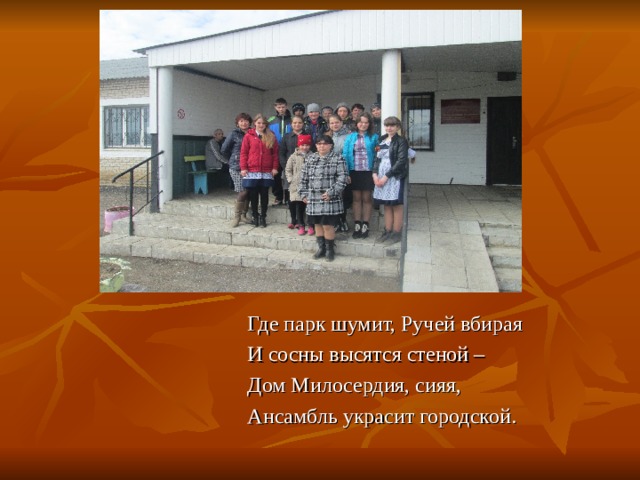 Где парк шумит, Ручей вбирая
И сосны высятся стеной –
Дом Милосердия, сияя,
Ансамбль украсит городской.